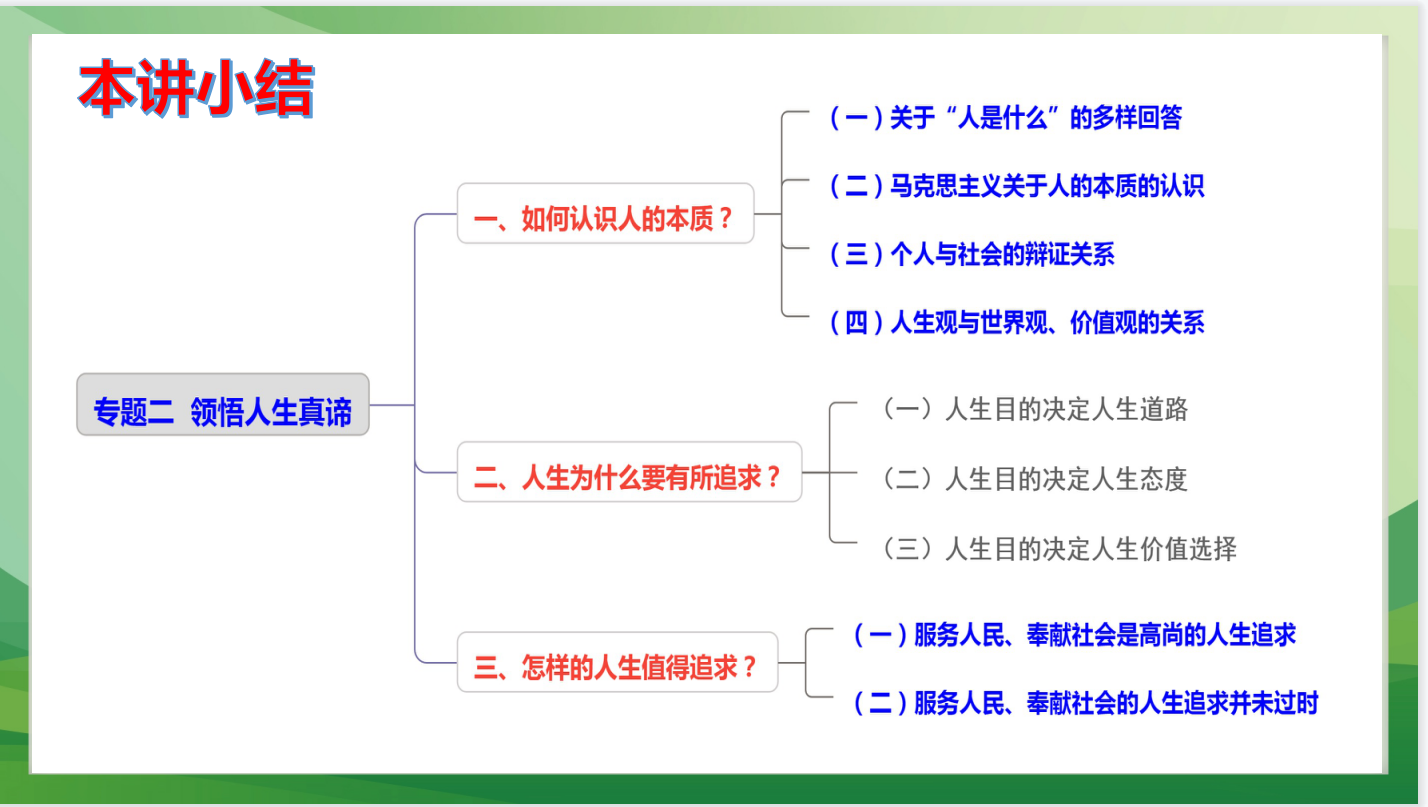 本讲小结

专题二 领悟人生真谛

一、如何认识人的本质？

（一）关于“人是什么”的多样回答

（二）马克思主义关于人的本质的认识

（三）个人与社会的辩证关系

（四）人生观与世界观、价值观的关系

二、人生为什么要有所追求？

（一）人生目的决定人生道路

（二）人生目的决定人生态度

（三）人生目的决定人生价值选择

三、怎样的人生值得追求？

（一）服务人民、奉献社会是高尚的人生追求

（二）服务人民、奉献社会的人生追求并未过时